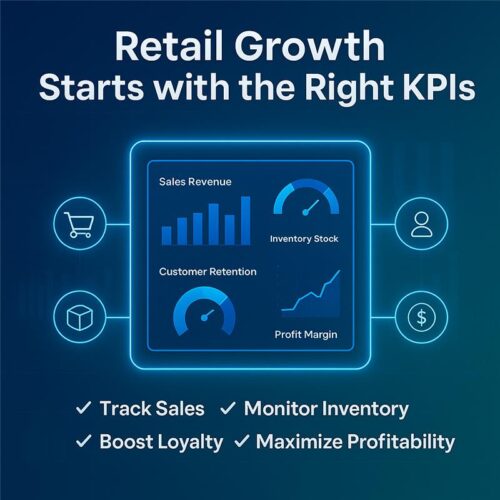 Retail Growth
Starts with the Right KPIs

Sales Revenue

Inventory Stock

Customer Retention

Profit Margin

$

✓ Track Sales ✓ Monitor Inventory
✓ Boost Loyalty ✓ Maximize Profitability